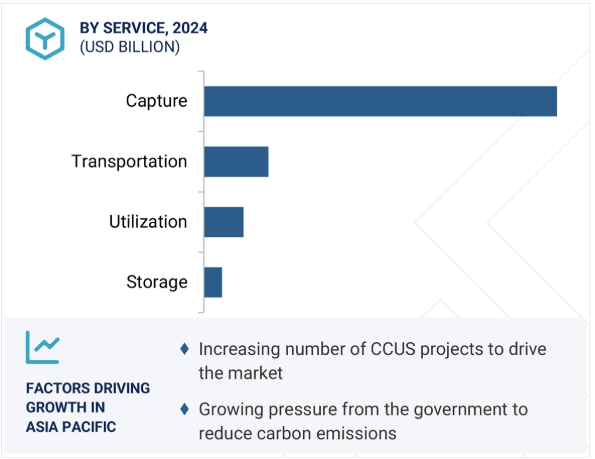 BY SERVICE, 2024
(USD BILLION)

Capture

Transportation

Utilization

Storage

FACTORS DRIVING GROWTH IN ASIA PACIFIC

♦ Increasing number of CCUS projects to drive the market

♦ Growing pressure from the government to reduce carbon emissions